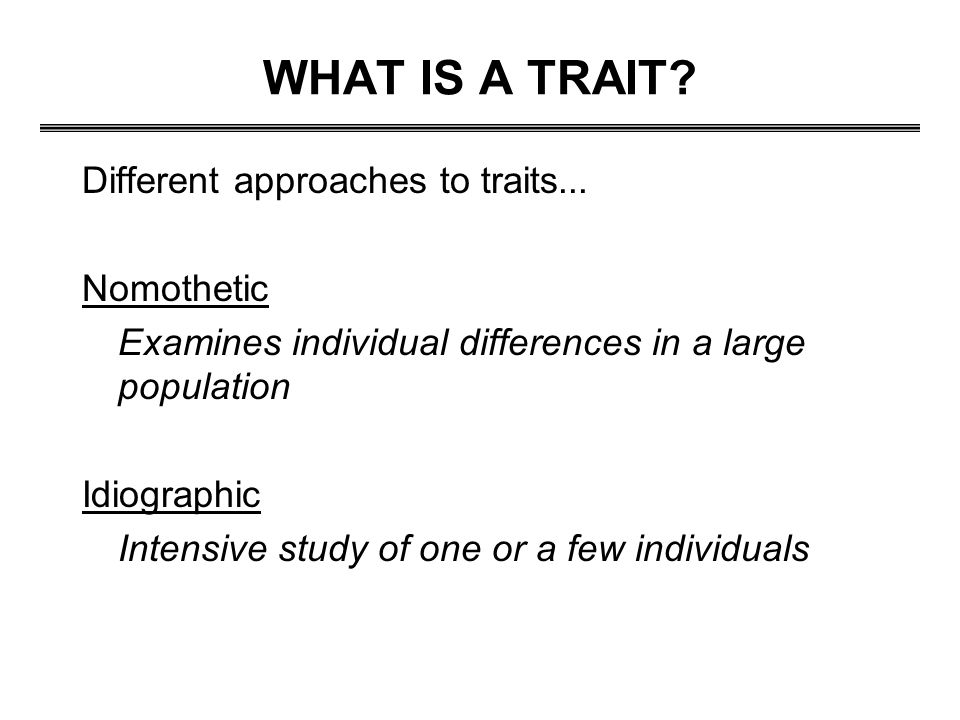 WHAT IS A TRAIT?

Different approaches to traits...

Nomothetic

Examines individual differences in a large population

Idiographic

Intensive study of one or a few individuals